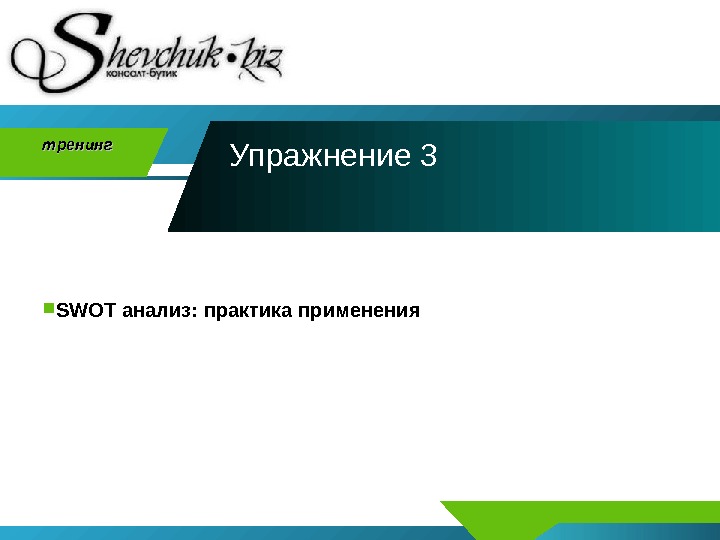 Shevchuk•biz
консалт-бутик

тренинг

Упражнение 3

SWOT анализ: практика применения